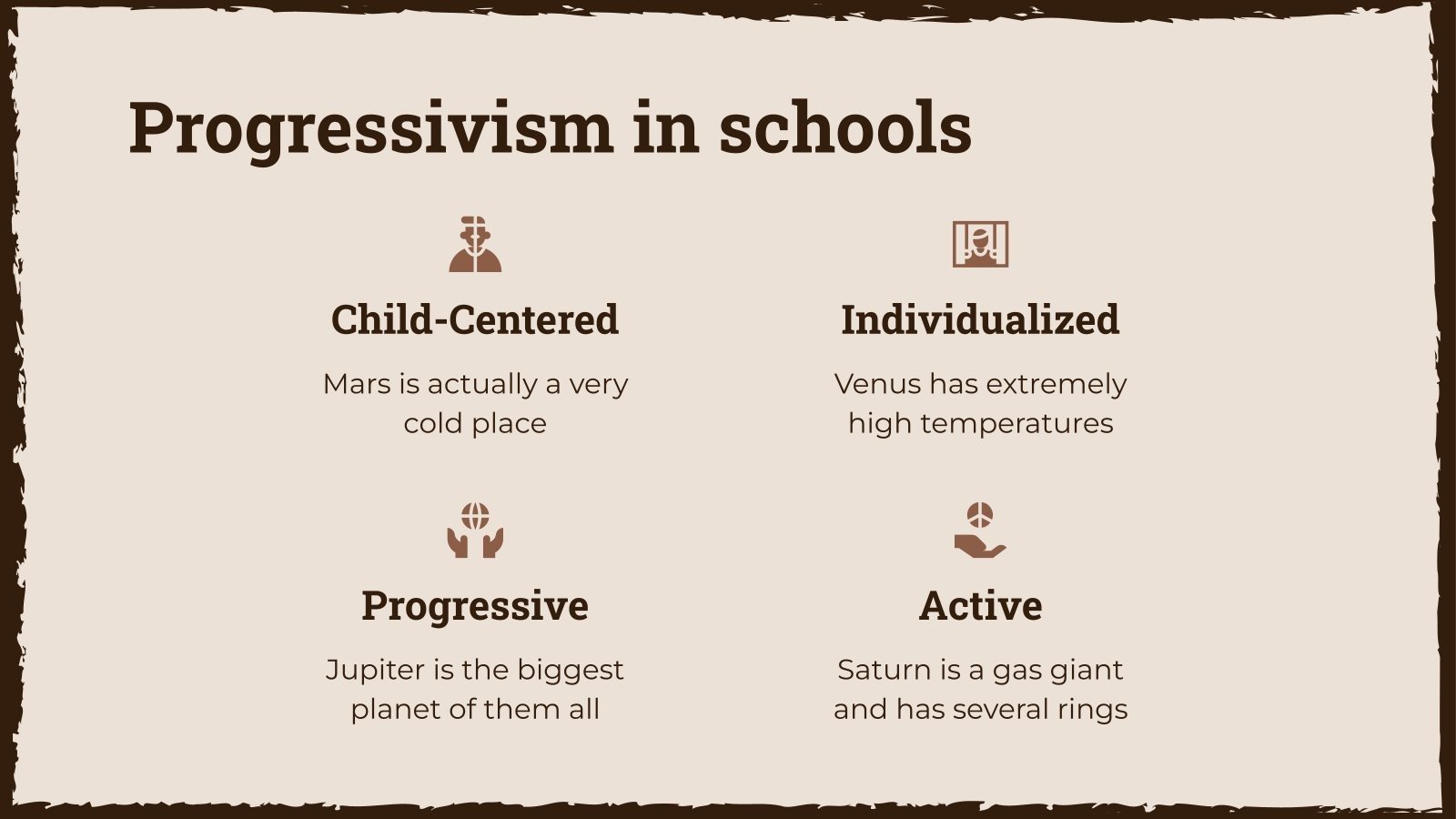 Progressivism in schools

Child-Centered

Mars is actually a very cold place

Individualized

Venus has extremely high temperatures

Progressive

Jupiter is the biggest planet of them all

Active

Saturn is a gas giant and has several rings